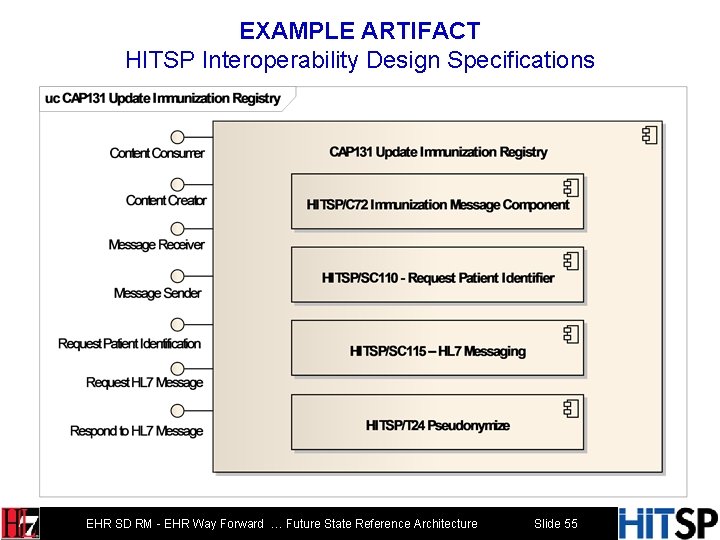 EXAMPLE ARTIFACT
HITSP Interoperability Design Specifications

uc CAP131 Update Immunization Registry

Content Consumer
Content Creator
Message Receiver
Message Sender
Request Patient Identification
Request HL7 Message
Respond to HL7 Message

CAP131 Update Immunization Registry

HITSP/C72 Immunization Message Component

HITSP/SC110 - Request Patient Identifier

HITSP/SC115 – HL7 Messaging

HITSP/T24 Pseudonymize

HL7

EHR SD RM - EHR Way Forward … Future State Reference Architecture

Slide 55

HITSP